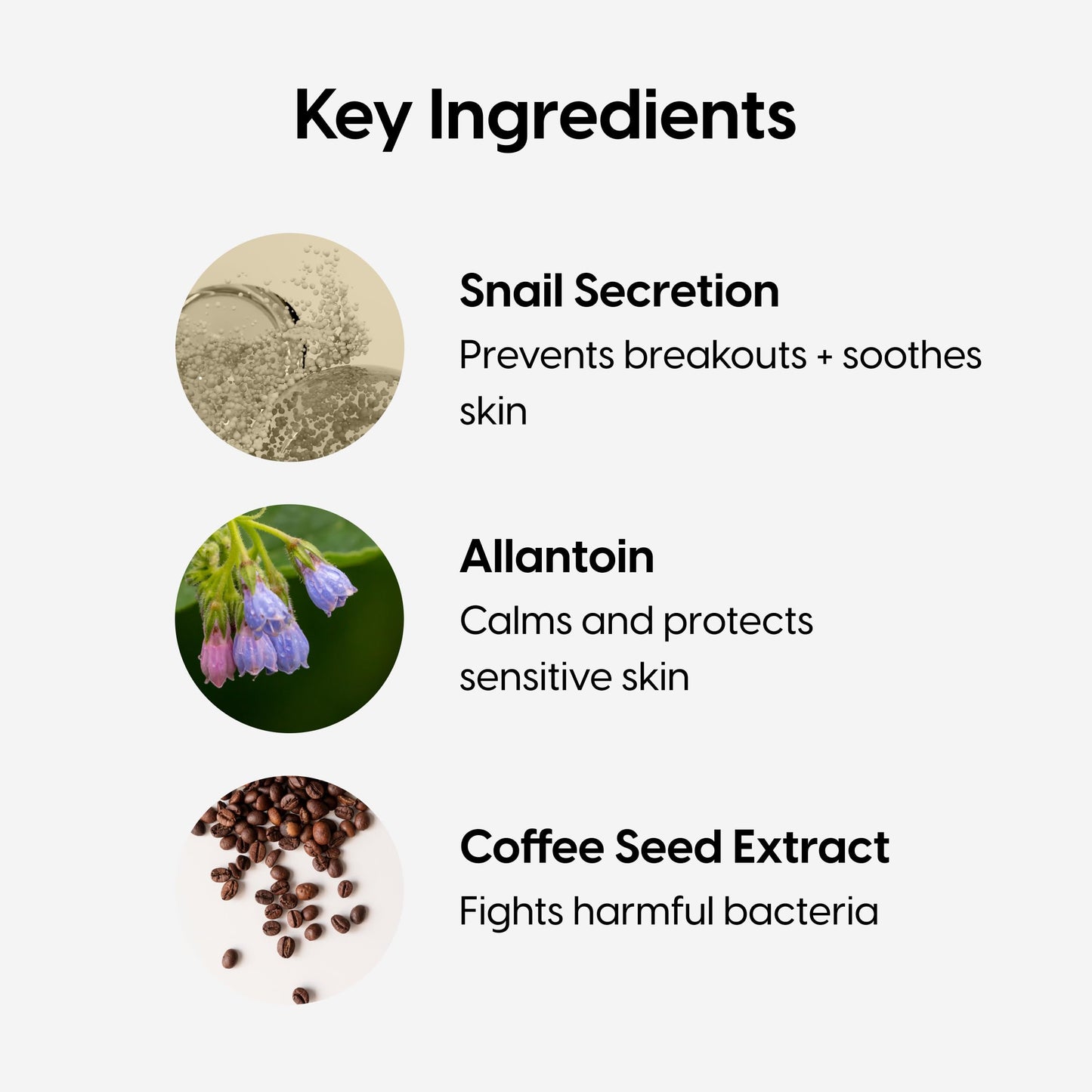 Key Ingredients

Snail Secretion
Prevents breakouts + soothes skin

Allantoin
Calms and protects sensitive skin

Coffee Seed Extract
Fights harmful bacteria